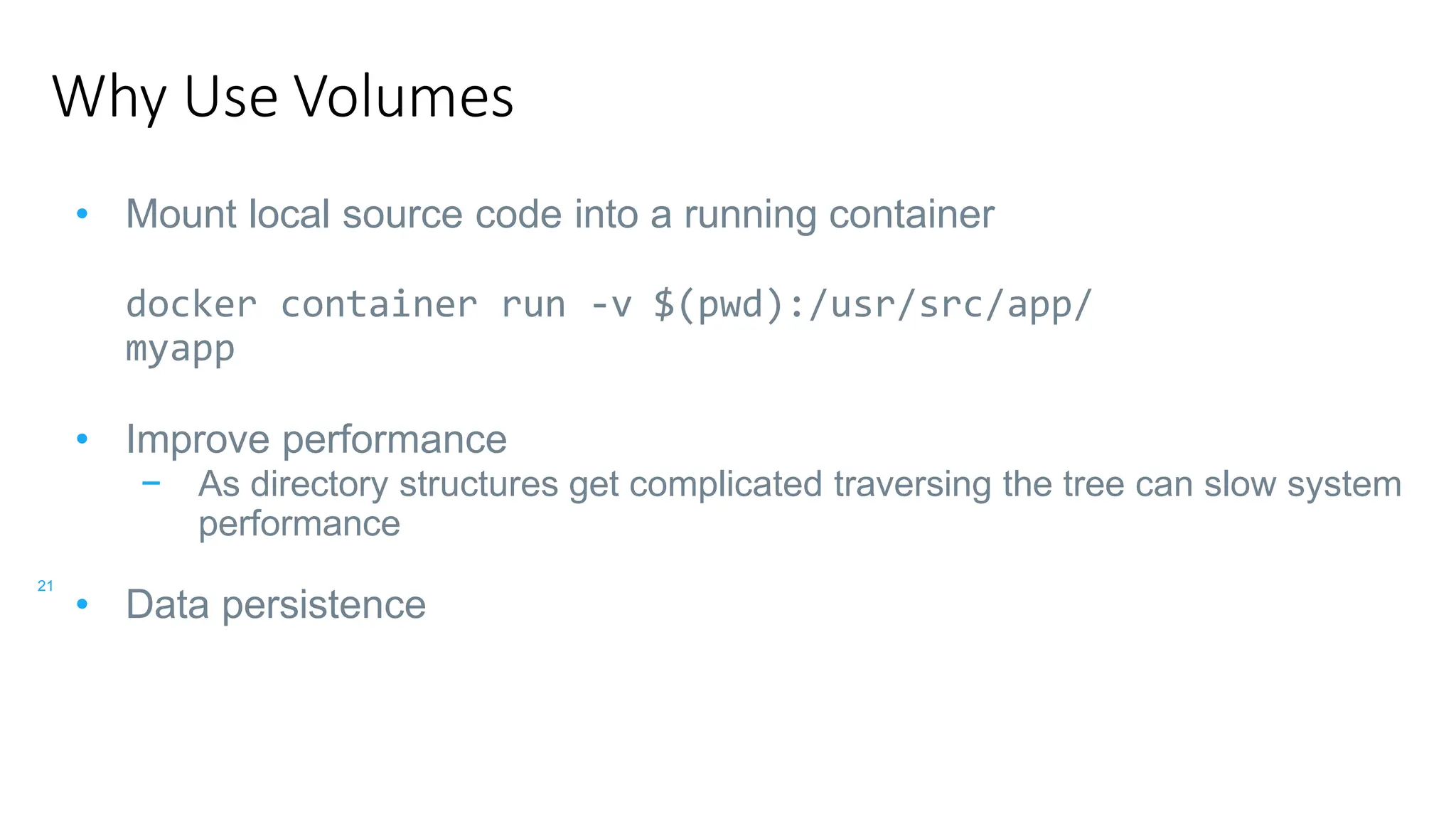 Why Use Volumes

• Mount local source code into a running container

docker container run -v $(pwd):/usr/src/app/ myapp

• Improve performance
– As directory structures get complicated traversing the tree can slow system performance

21

• Data persistence